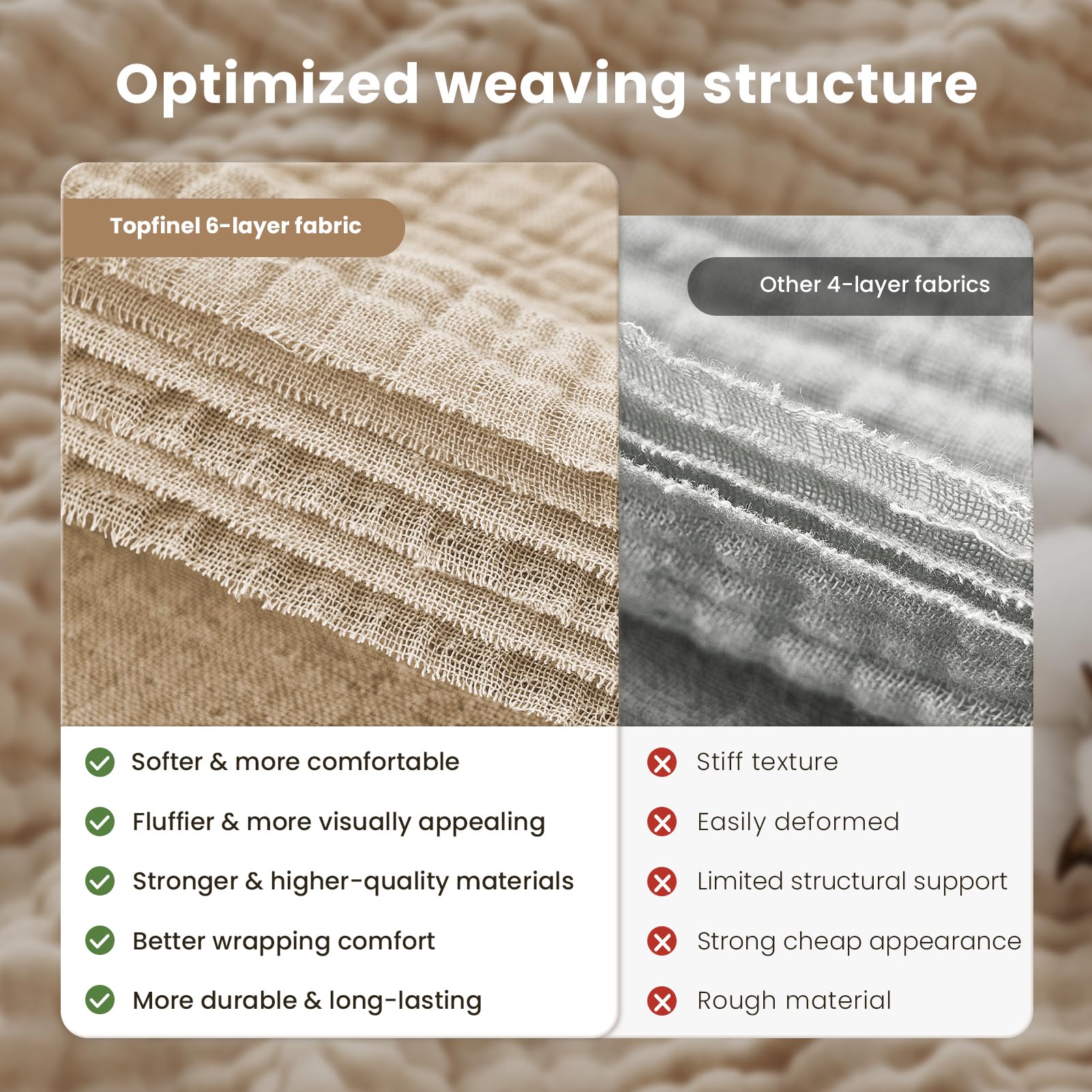 Optimized weaving structure

Topfinel 6-layer fabric

Softer & more comfortable

Fluffier & more visually appealing

Stronger & higher-quality materials

Better wrapping comfort

More durable & long-lasting

Other 4-layer fabrics

Stiff texture

Easily deformed

Limited structural support

Strong cheap appearance

Rough material